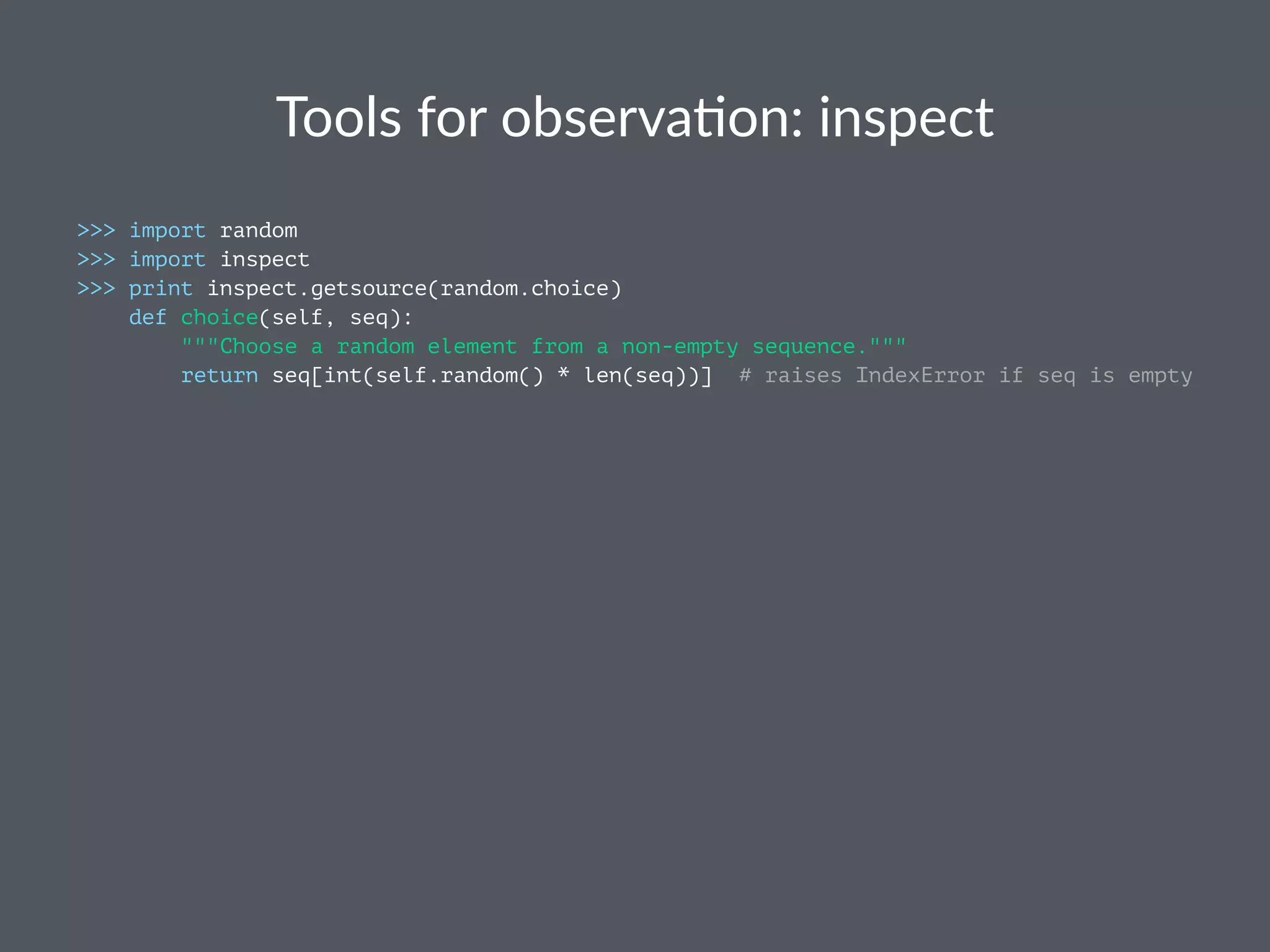 Tools for observation: inspect

>>> import random
>>> import inspect
>>> print inspect.getsource(random.choice)
    def choice(self, seq):
        """Choose a random element from a non-empty sequence."""
        return seq[int(self.random() * len(seq))]  # raises IndexError if seq is empty